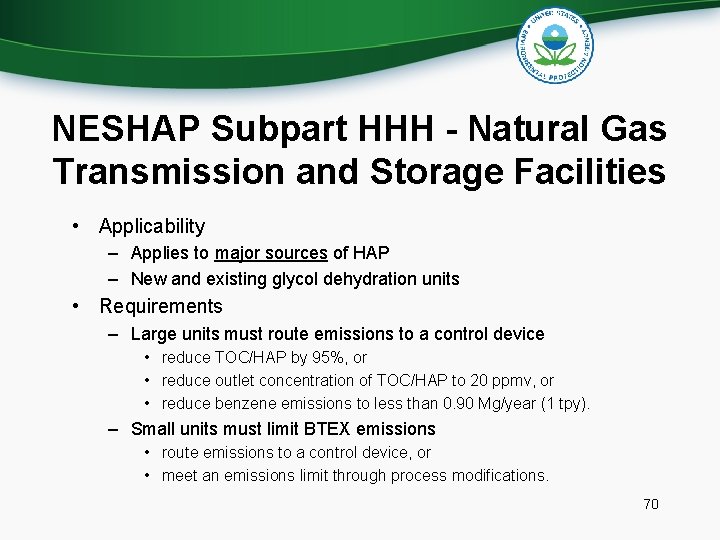 UNITED STATES ENVIRONMENTAL PROTECTION AGENCY

NESHAP Subpart HHH - Natural Gas Transmission and Storage Facilities

• Applicability
 – Applies to major sources of HAP
 – New and existing glycol dehydration units
• Requirements
 – Large units must route emissions to a control device
  • reduce TOC/HAP by 95%, or
  • reduce outlet concentration of TOC/HAP to 20 ppmv, or
  • reduce benzene emissions to less than 0.90 Mg/year (1 tpy).
 – Small units must limit BTEX emissions
  • route emissions to a control device, or
  • meet an emissions limit through process modifications.

70